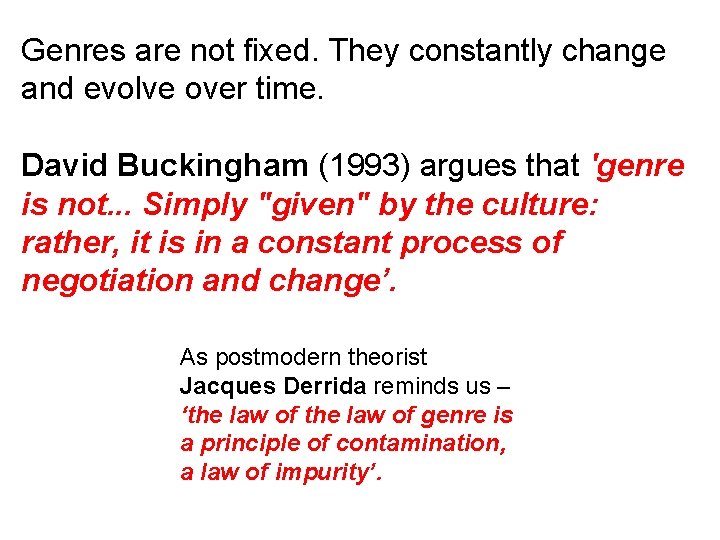 Genres are not fixed. They constantly change and evolve over time.

David Buckingham (1993) argues that 'genre is not... Simply "given" by the culture: rather, it is in a constant process of negotiation and change’.

As postmodern theorist Jacques Derrida reminds us – ‘the law of the law of genre is a principle of contamination, a law of impurity’.